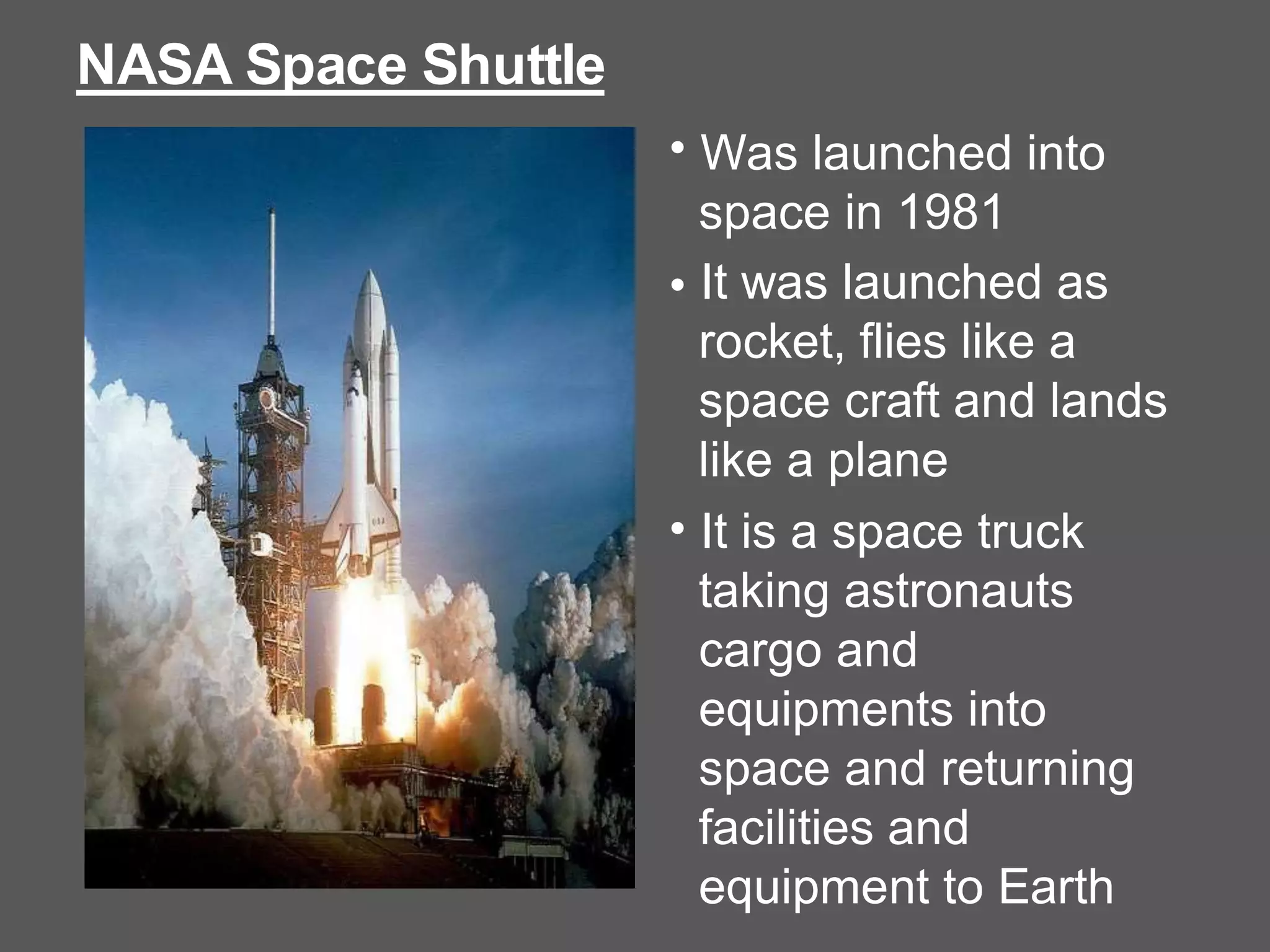 NASA Space Shuttle

• Was launched into space in 1981

• It was launched as rocket, flies like a space craft and lands like a plane

• It is a space truck taking astronauts cargo and equipments into space and returning facilities and equipment to Earth